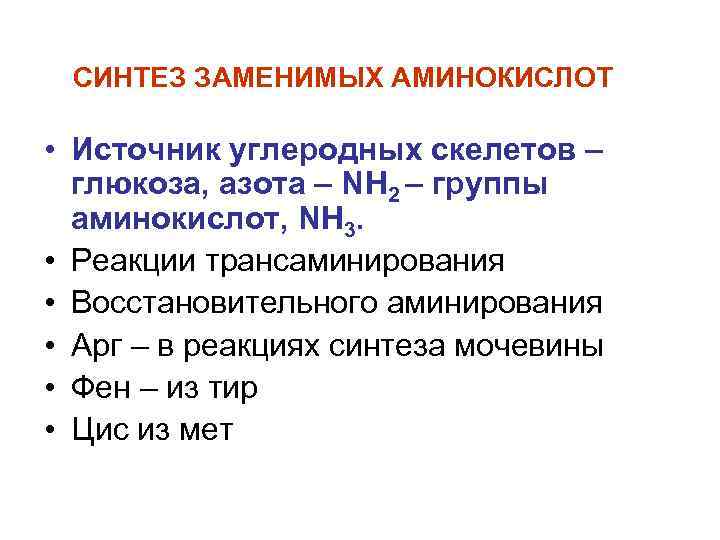 СИНТЕЗ ЗАМЕНИМЫХ АМИНОКИСЛОТ

• Источник углеродных скелетов – глюкоза, азота – $NH_2$ – группы аминокислот, $NH_3$.
• Реакции трансаминирования
• Восстановительного аминирования
• Арг – в реакциях синтеза мочевины
• Фен – из тир
• Цис из мет